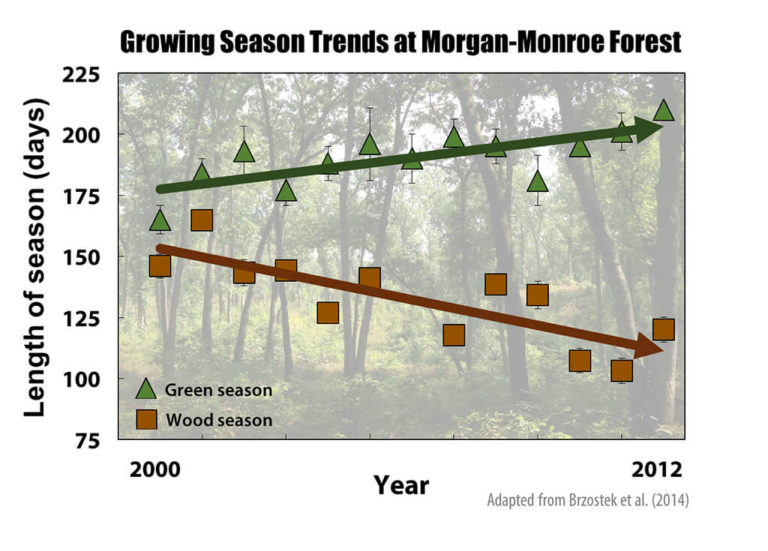 Growing Season Trends at Morgan-Monroe Forest

Length of season (days)

225
200
175
150
125
100
75

Green season
Wood season

2000
2012

Year

Adapted from Brzostek et al. (2014)